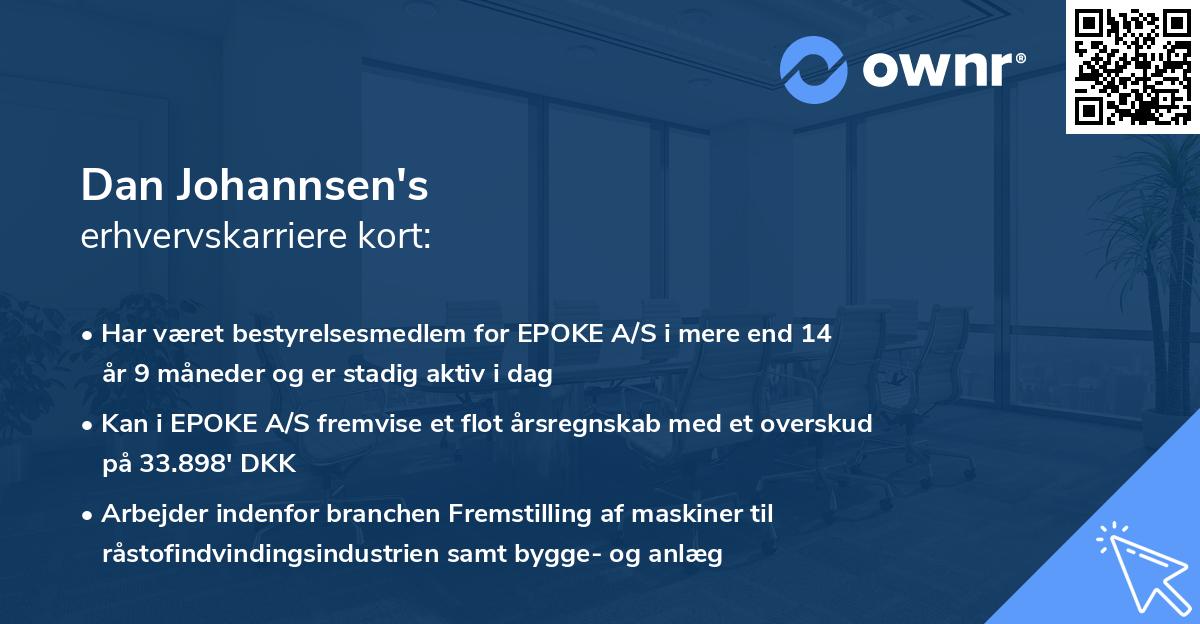 ownr®

Dan Johannsen's
erhvervskarriere kort:

• Har været bestyrelsesmedlem for EPOKE A/S i mere end 14 år 9 måneder og er stadig aktiv i dag

• Kan i EPOKE A/S fremvise et flot årsregnskab med et overskud på 33.898' DKK

• Arbejder indenfor branchen Fremstilling af maskiner til råstofindvindingsindustrien samt bygge- og anlæg